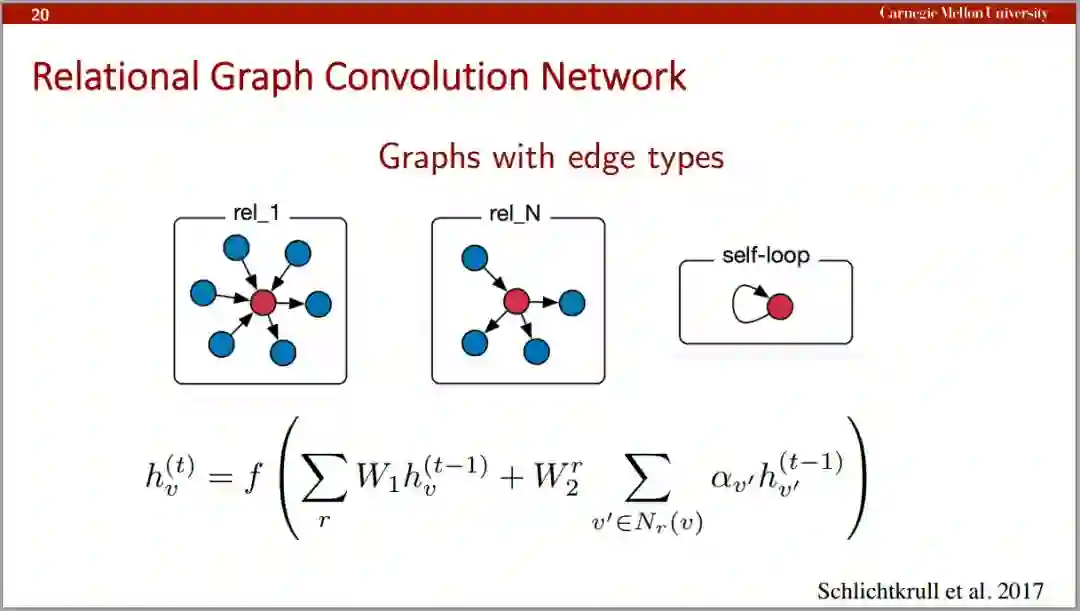 20

Carnegie Mellon University

Relational Graph Convolution Network

Graphs with edge types

rel_1

rel_N

self-loop

$h_v^{(t)} = f\left(\sum_r W_1 h_v^{(t-1)} + W_2^r \sum_{v' \in N_r(v)} \alpha_{v'} h_{v'}^{(t-1)}\right)$

Schlichtkrull et al. 2017